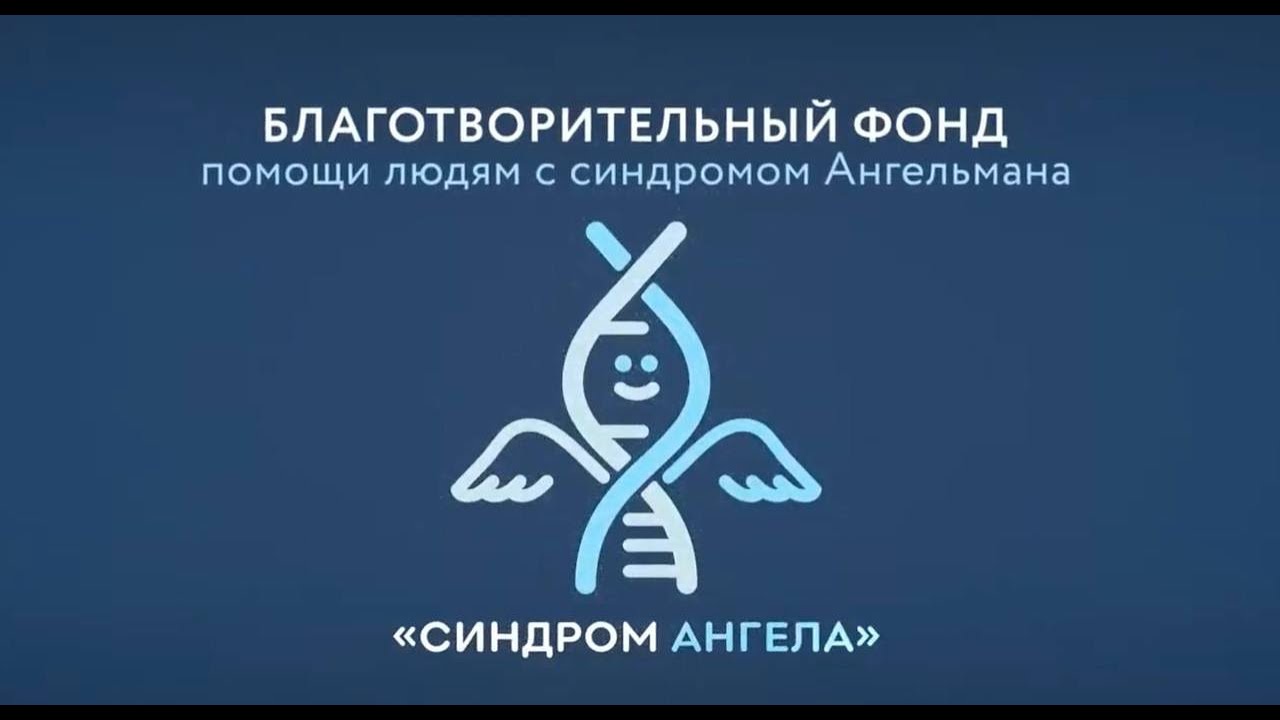 БЛАГОТВОРИТЕЛЬНЫЙ ФОНД
помощи людям с синдромом Ангельмана

«СИНДРОМ АНГЕЛА»